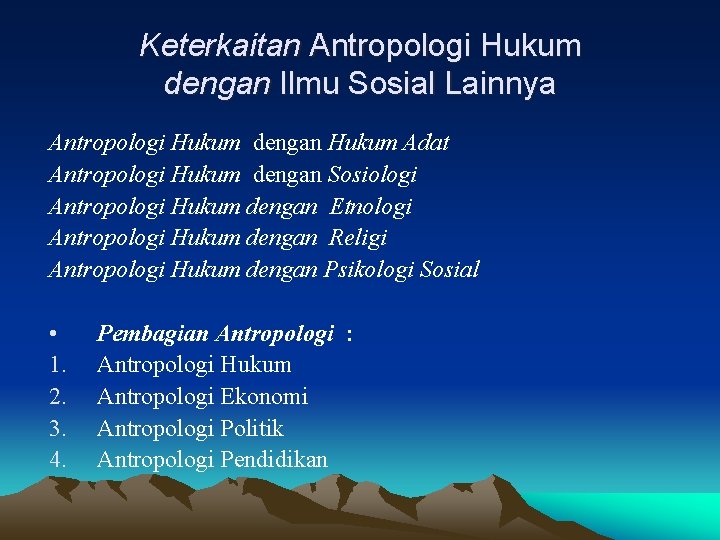 Keterkaitan Antropologi Hukum dengan Ilmu Sosial Lainnya

Antropologi Hukum dengan Hukum Adat
Antropologi Hukum dengan Sosiologi
Antropologi Hukum dengan Etnologi
Antropologi Hukum dengan Religi
Antropologi Hukum dengan Psikologi Sosial

• Pembagian Antropologi :
1. Antropologi Hukum
2. Antropologi Ekonomi
3. Antropologi Politik
4. Antropologi Pendidikan